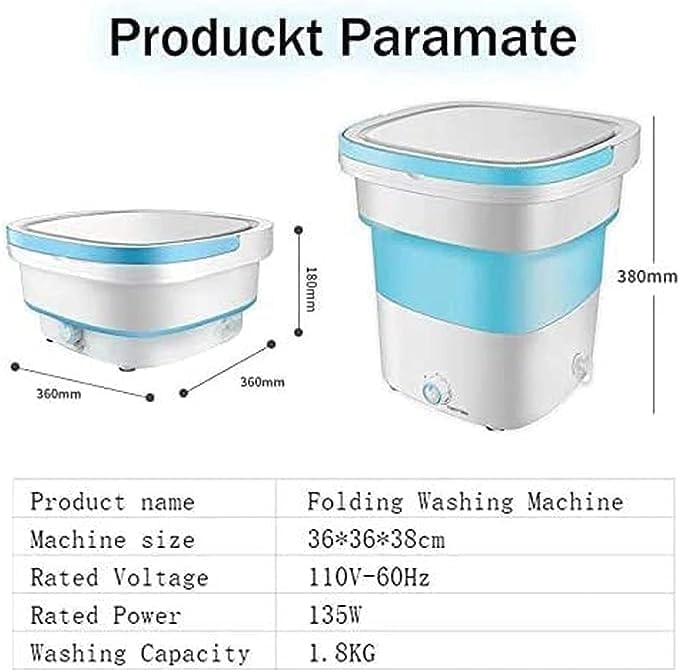 Produckt Paramate

180mm

360mm

360mm

380mm

| Product name | Folding Washing Machine |
|---|---|
| Machine size | 36*36*38cm |
| Rated Voltage | 110V-60Hz |
| Rated Power | 135W |
| Washing Capacity | 1.8KG |